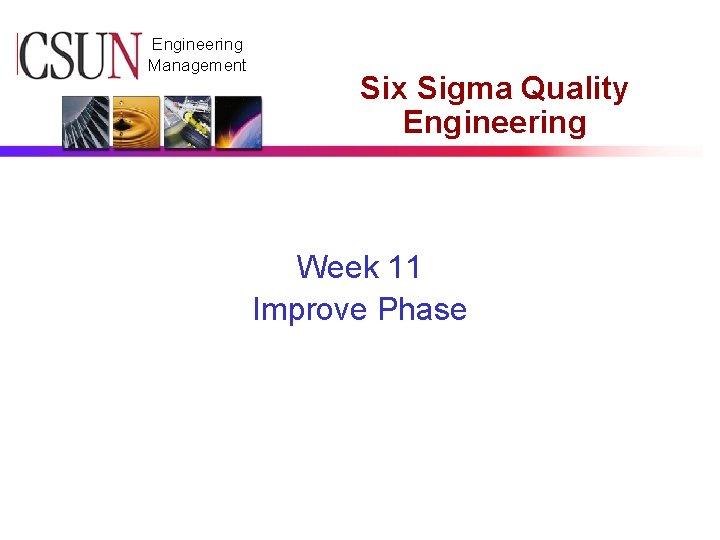 CSUN Engineering Management

Six Sigma Quality Engineering

Week 11
Improve Phase